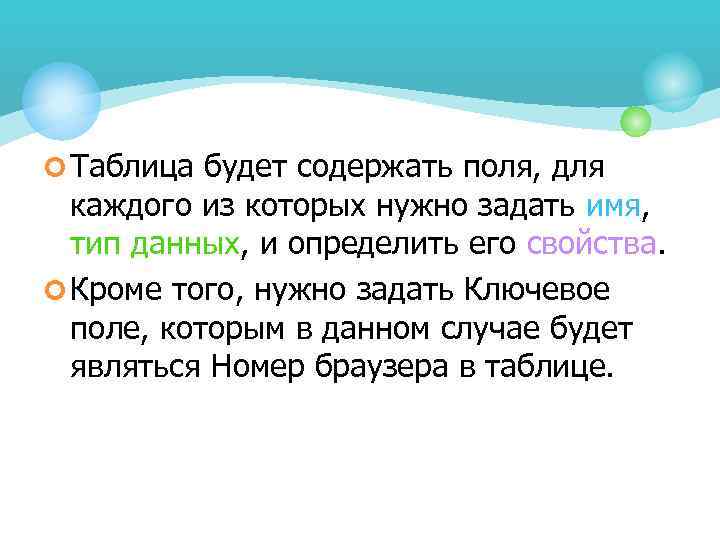 Таблица будет содержать поля, для каждого из которых нужно задать имя, тип данных, и определить его свойства.

Кроме того, нужно задать Ключевое поле, которым в данном случае будет являться Номер браузера в таблице.